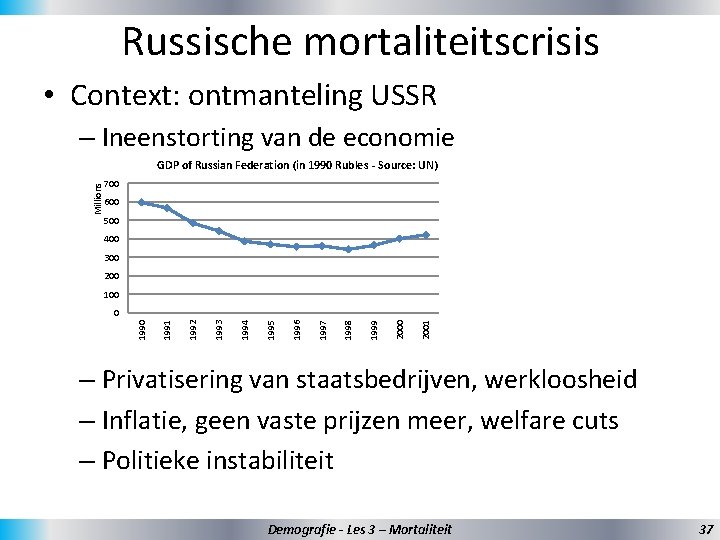 Russische mortaliteitscrisis

• Context: ontmanteling USSR

– Ineenstorting van de economie

GDP of Russian Federation (in 1990 Rubles - Source: UN)

Millions

700
600
500
400
300
200
100
0

1990 1991 1992 1993 1994 1995 1996 1997 1998 1999 2000 2001

– Privatisering van staatsbedrijven, werkloosheid

– Inflatie, geen vaste prijzen meer, welfare cuts

– Politieke instabiliteit

Demografie - Les 3 – Mortaliteit

37